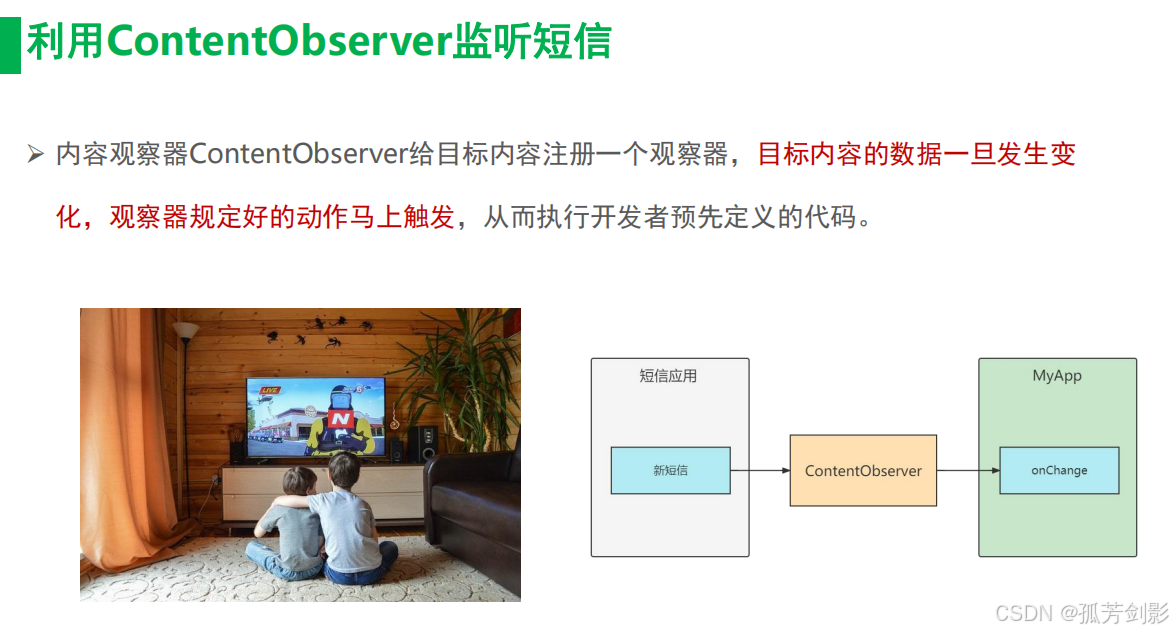 利用ContentObserver监听短信

➢ 内容观察器ContentObserver给目标内容注册一个观察器，目标内容的数据一旦发生变化，观察器规定好的动作马上触发，从而执行开发者预先定义的代码。

LIVE

N

短信应用

新短信

ContentObserver

MyApp

onChange

CSDN @孤芳剑影